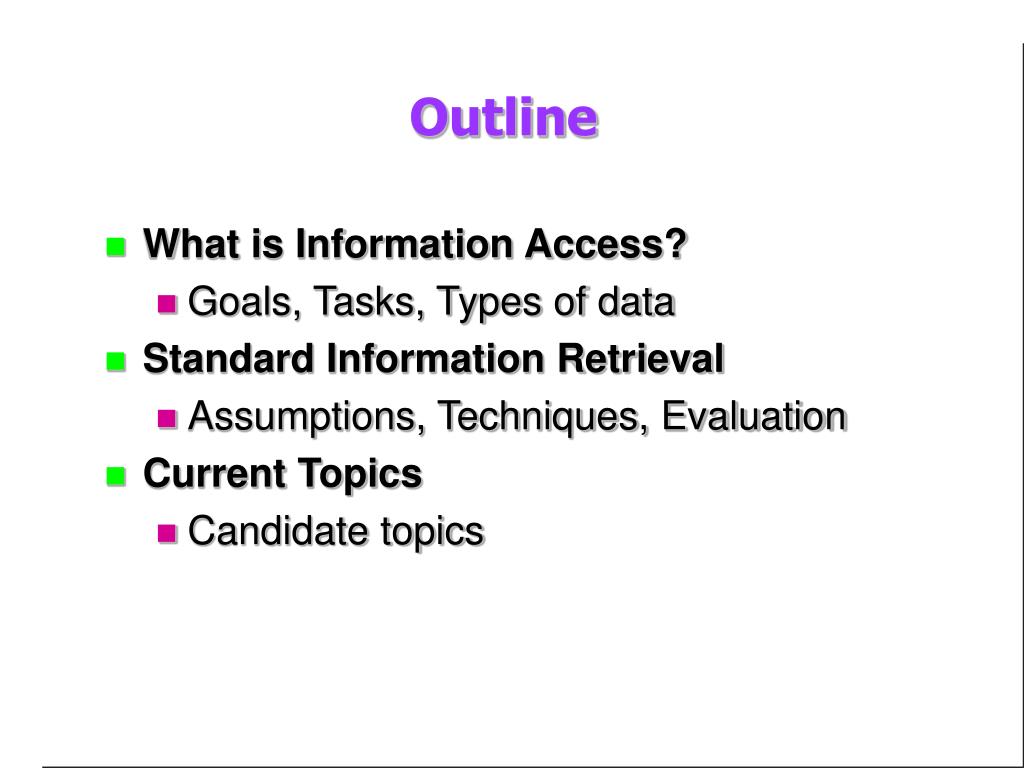 Outline

What is Information Access?

Goals, Tasks, Types of data

Standard Information Retrieval

Assumptions, Techniques, Evaluation

Current Topics

Candidate topics